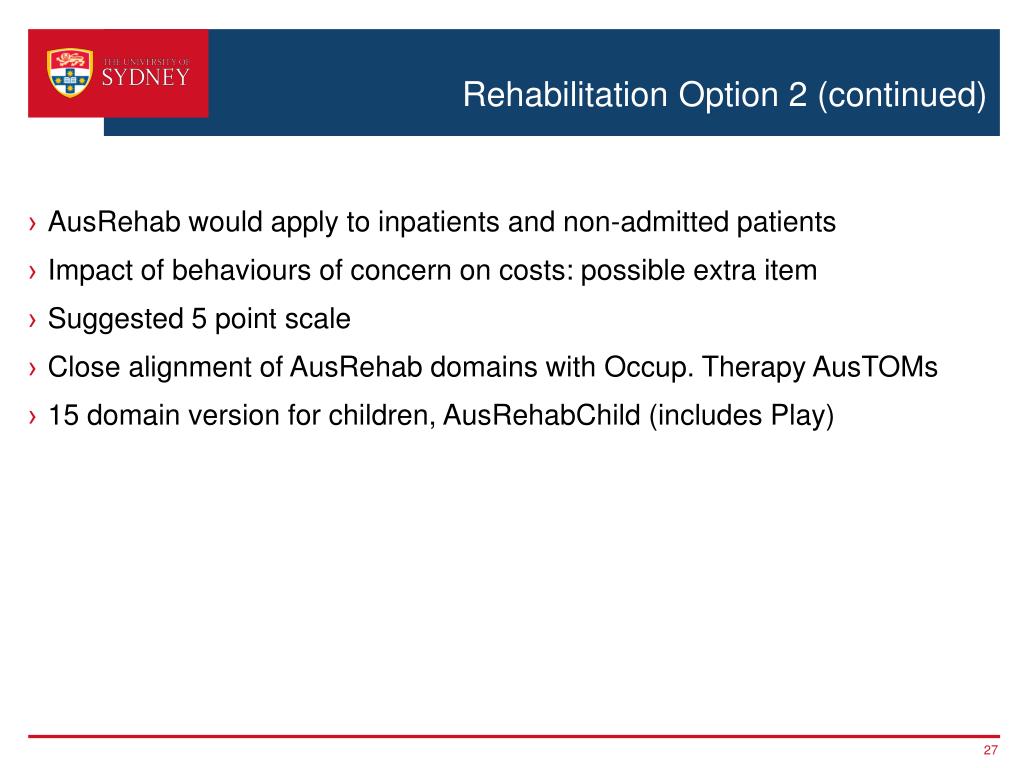 THE UNIVERSITY OF SYDNEY

Rehabilitation Option 2 (continued)

› AusRehab would apply to inpatients and non-admitted patients
› Impact of behaviours of concern on costs: possible extra item
› Suggested 5 point scale
› Close alignment of AusRehab domains with Occup. Therapy AusTOMs
› 15 domain version for children, AusRehabChild (includes Play)

27